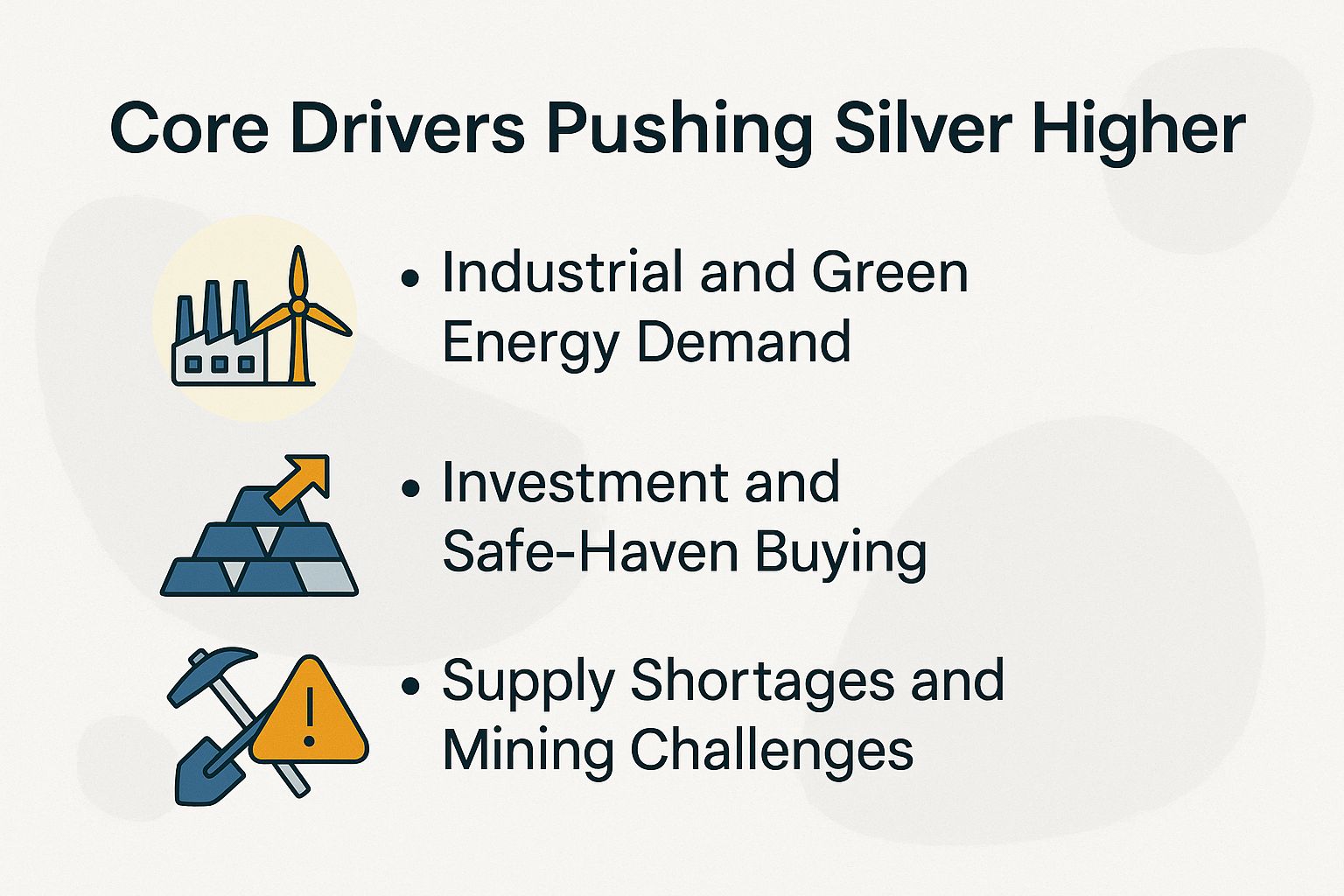 Core Drivers Pushing Silver Higher

• Industrial and Green Energy Demand

• Investment and Safe-Haven Buying

• Supply Shortages and Mining Challenges